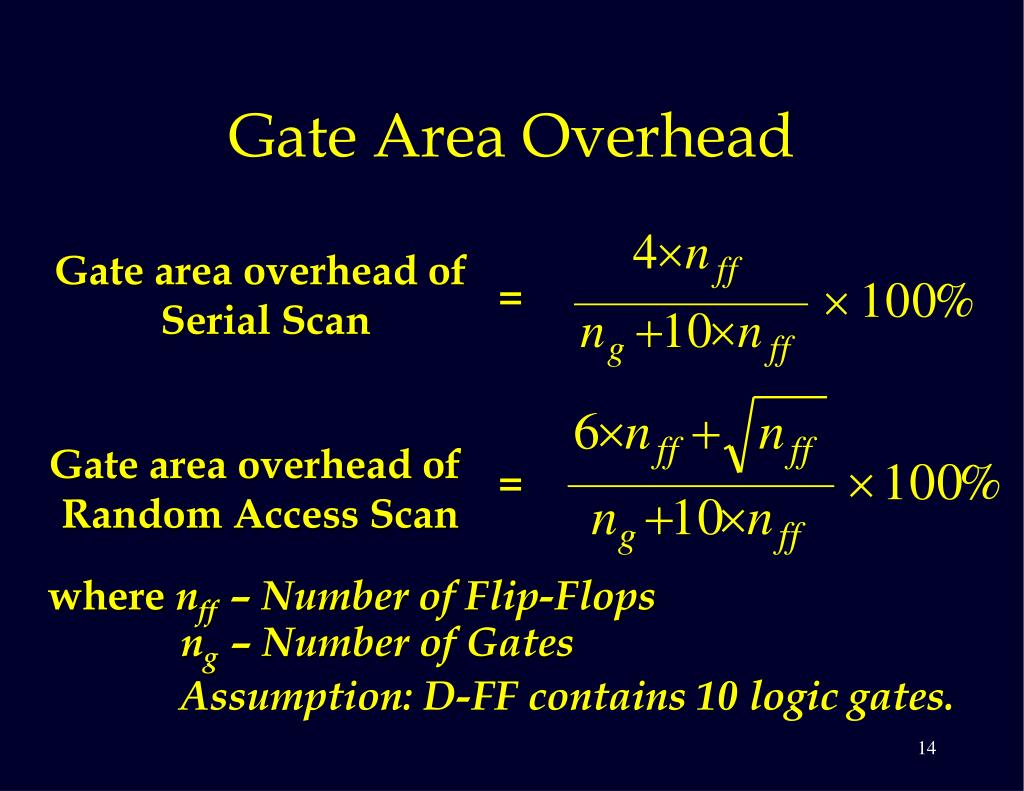 Gate Area Overhead

Gate area overhead of Serial Scan $= \frac{4 \times n_{ff}}{n_g + 10 \times n_{ff}} \times 100\%$

Gate area overhead of Random Access Scan $= \frac{6 \times n_{ff} + \sqrt{n_{ff}}}{n_g + 10 \times n_{ff}} \times 100\%$

where $n_{ff}$ – Number of Flip-Flops
$n_g$ – Number of Gates
Assumption: D-FF contains 10 logic gates.

14